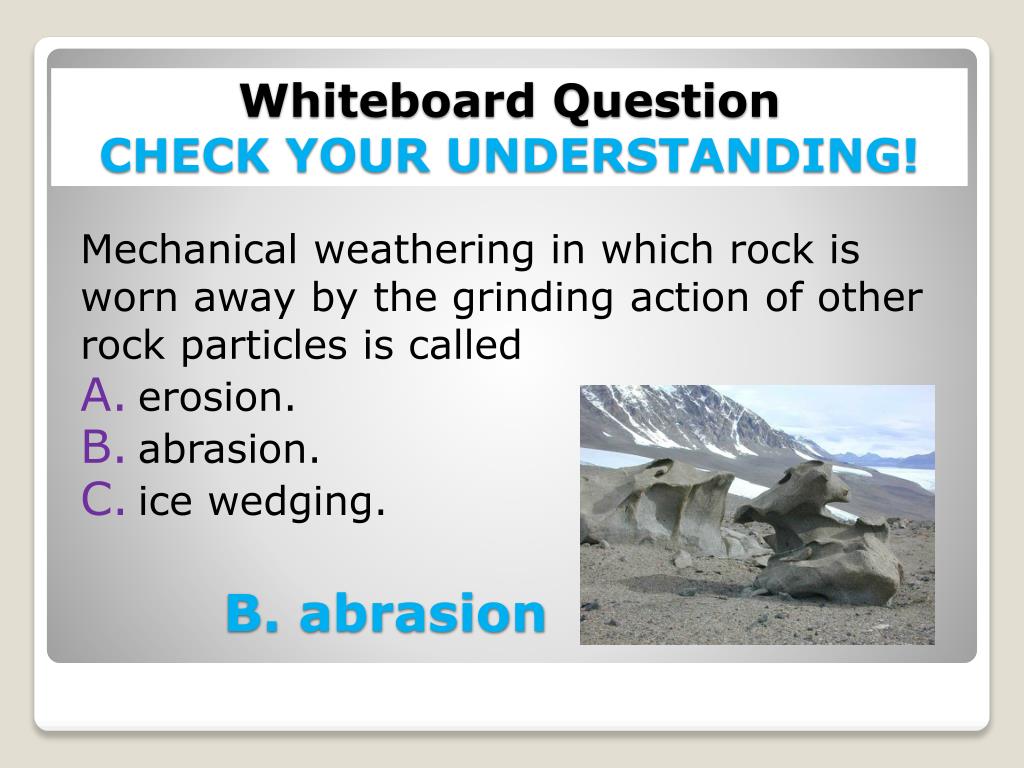 Whiteboard Question
CHECK YOUR UNDERSTANDING!

Mechanical weathering in which rock is worn away by the grinding action of other rock particles is called

A. erosion.
B. abrasion.
C. ice wedging.

B. abrasion